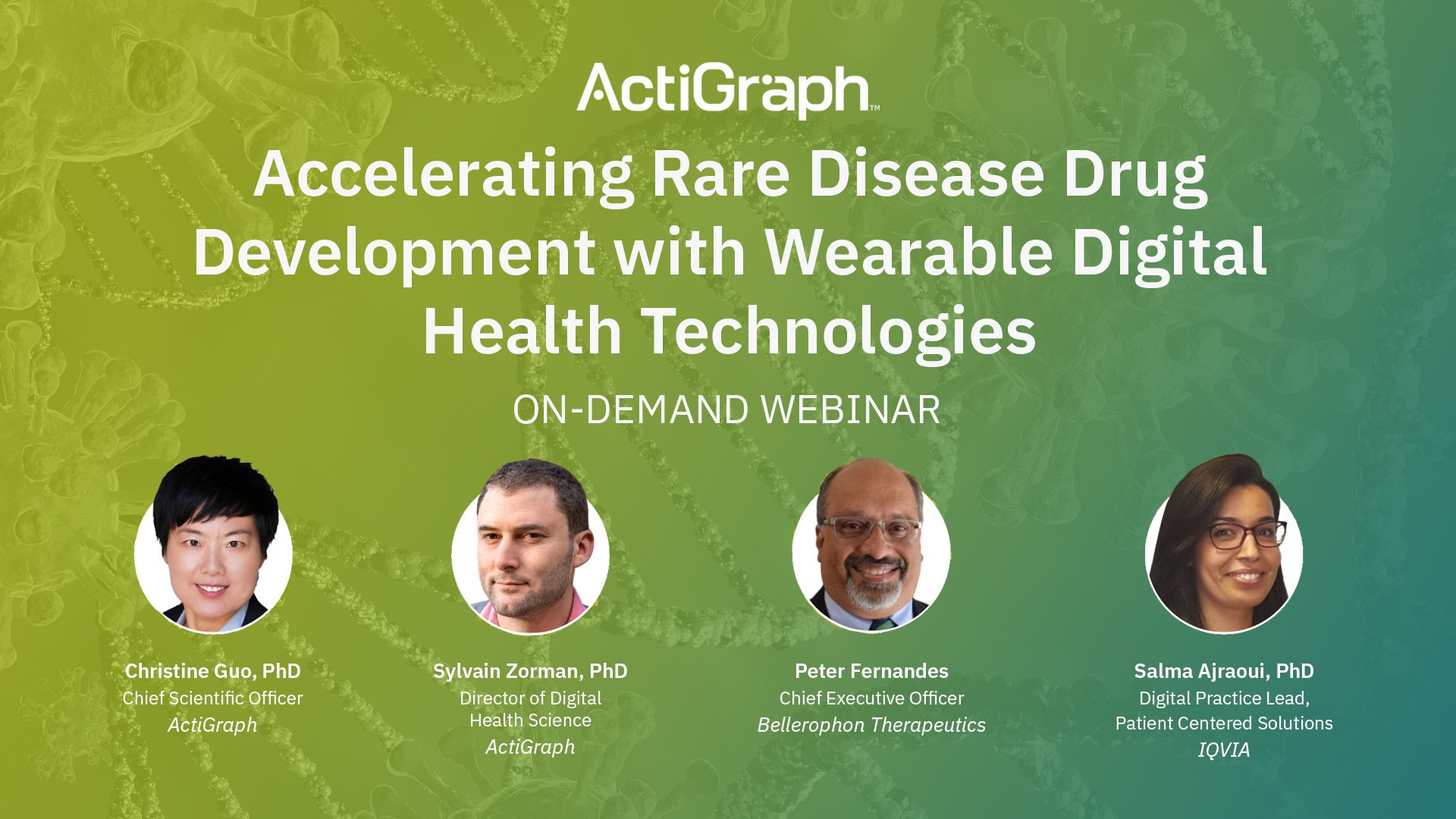 ActiGraph™

Accelerating Rare Disease Drug Development with Wearable Digital Health Technologies

ON-DEMAND WEBINAR

Christine Guo, PhD
Chief Scientific Officer
ActiGraph

Sylvain Zorman, PhD
Director of Digital Health Science
ActiGraph

Peter Fernandes
Chief Executive Officer
Bellerophon Therapeutics

Salma Ajraoui, PhD
Digital Practice Lead, Patient Centered Solutions
IQVIA